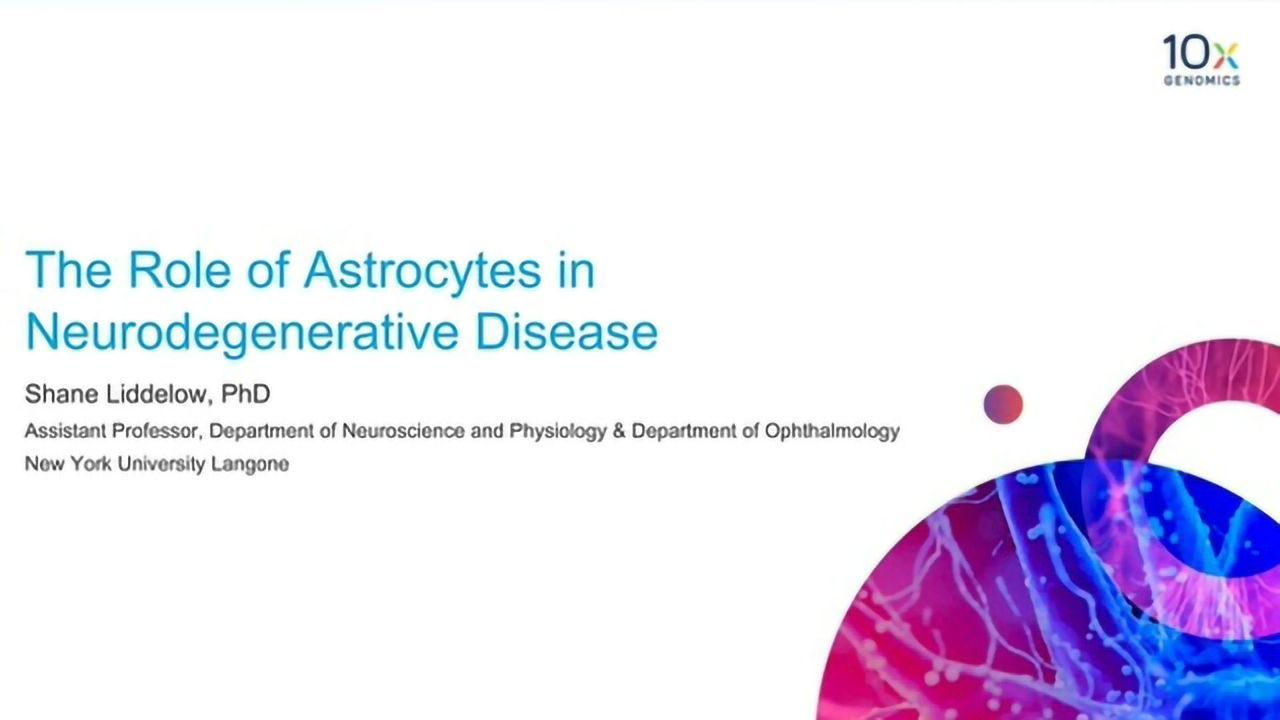 10x
GENOMICS

The Role of Astrocytes in Neurodegenerative Disease

Shane Liddelow, PhD

Assistant Professor, Department of Neuroscience and Physiology & Department of Ophthalmology

New York University Langone